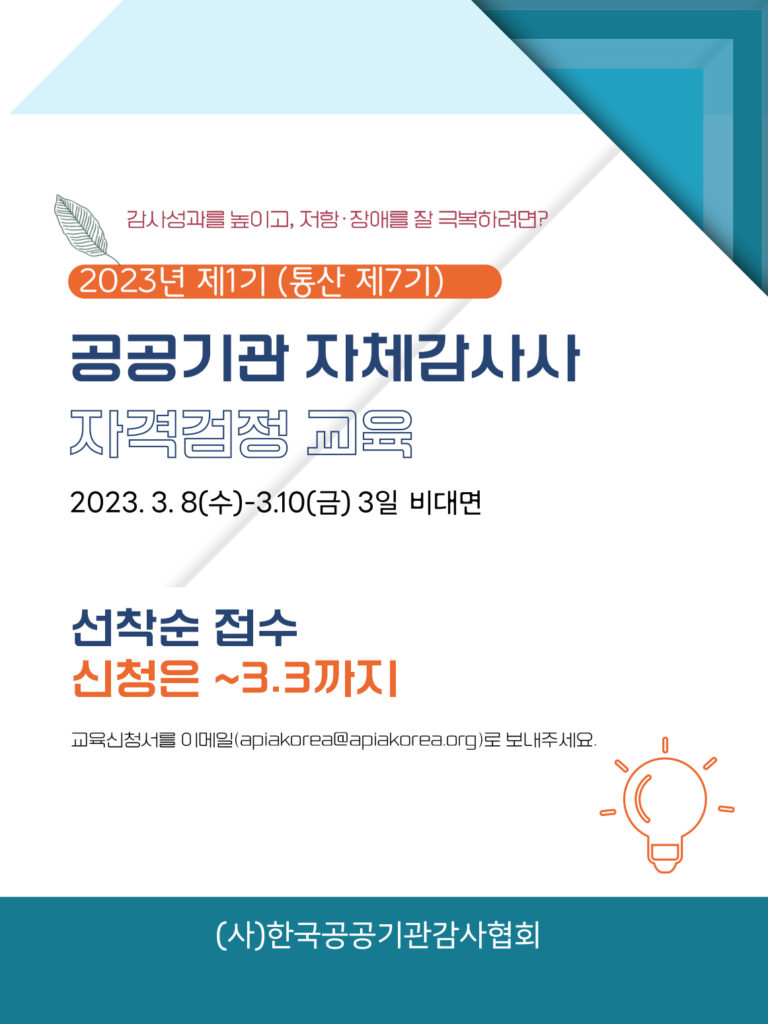 감사성과를 높이고, 저항·장애를 잘 극복하려면?

2023년 제1기 (통산 제7기)

공공기관 자체감사사
자격검정 교육

2023. 3. 8(수)-3.10(금) 3일 비대면

선착순 접수
신청은 ~3.3까지

교육신청서를 이메일(apiakorea@apiakorea.org)로 보내주세요.

(사)한국공공기관감사협회